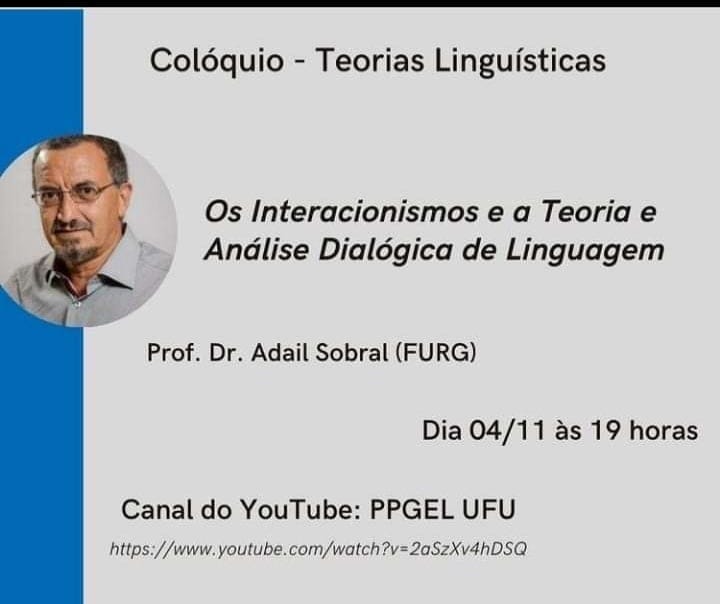 Colóquio - Teorias Linguísticas

Os Interacionismos e a Teoria e Análise Dialógica de Linguagem

Prof. Dr. Adail Sobral (FURG)

Dia 04/11 às 19 horas

Canal do YouTube: PPGEL UFU

https://www.youtube.com/watch?v=2aSzXv4hDSQ